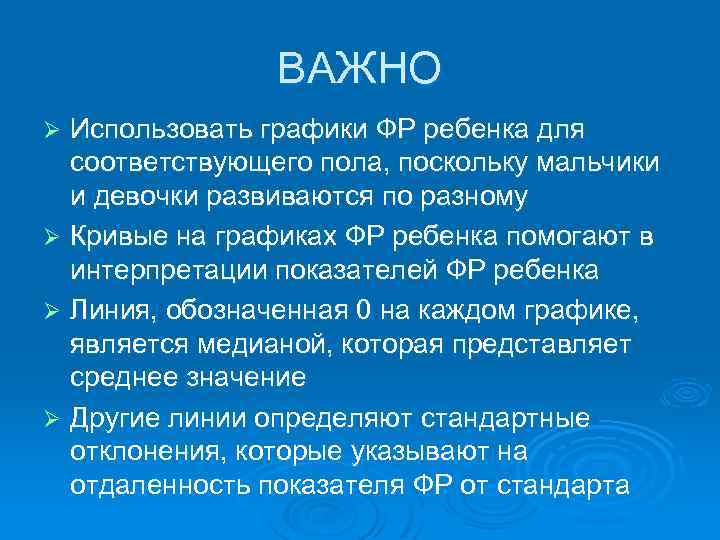 ВАЖНО

➢ Использовать графики ФР ребенка для соответствующего пола, поскольку мальчики и девочки развиваются по разному

➢ Кривые на графиках ФР ребенка помогают в интерпретации показателей ФР ребенка

➢ Линия, обозначенная 0 на каждом графике, является медианой, которая представляет среднее значение

➢ Другие линии определяют стандартные отклонения, которые указывают на отдаленность показателя ФР от стандарта